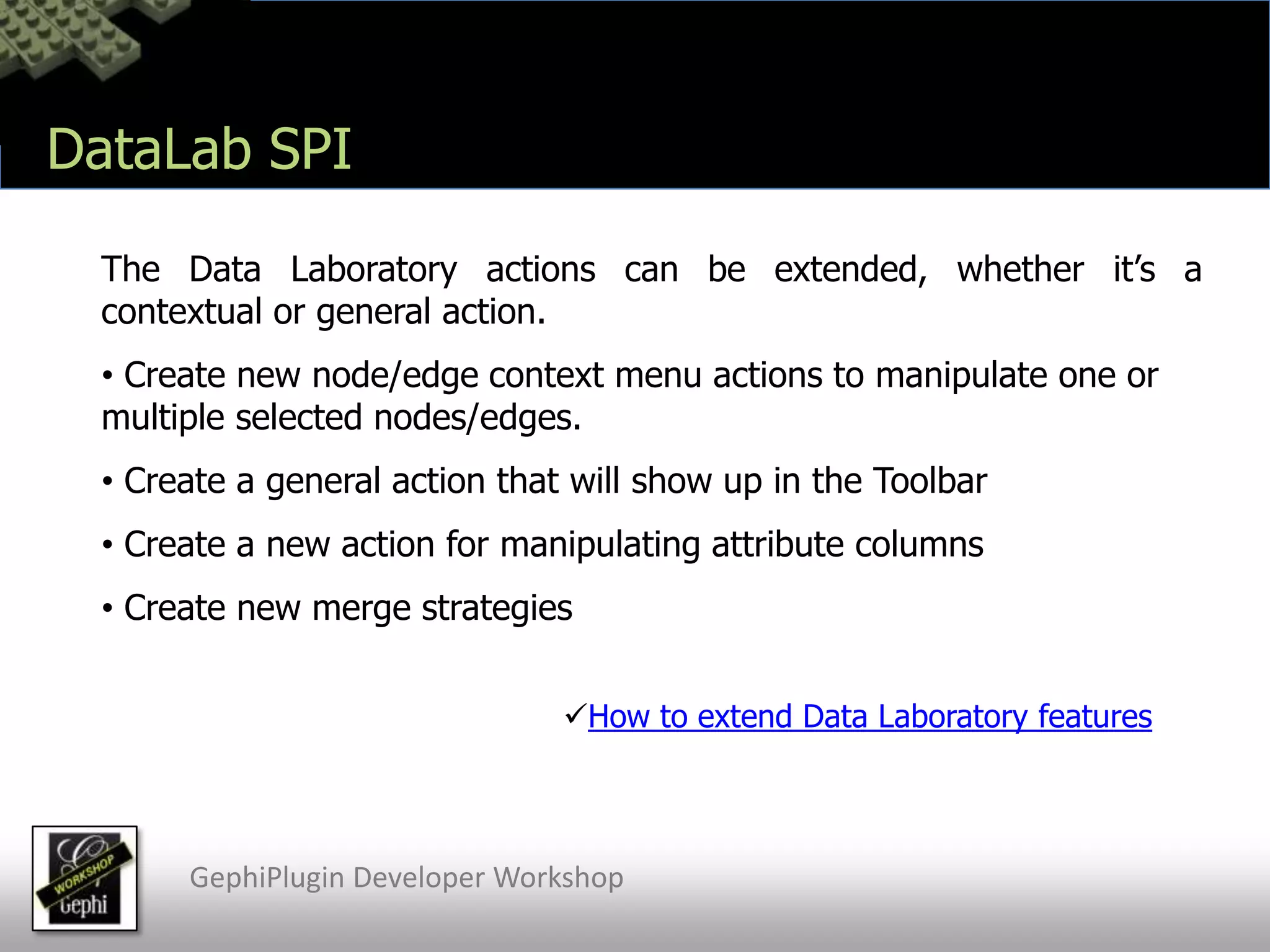 DataLab SPI

The Data Laboratory actions can be extended, whether it’s a contextual or general action.

• Create new node/edge context menu actions to manipulate one or multiple selected nodes/edges.

• Create a general action that will show up in the Toolbar

• Create a new action for manipulating attribute columns

• Create new merge strategies

✓How to extend Data Laboratory features

WORKSHOP
Gephi

GephiPlugin Developer Workshop